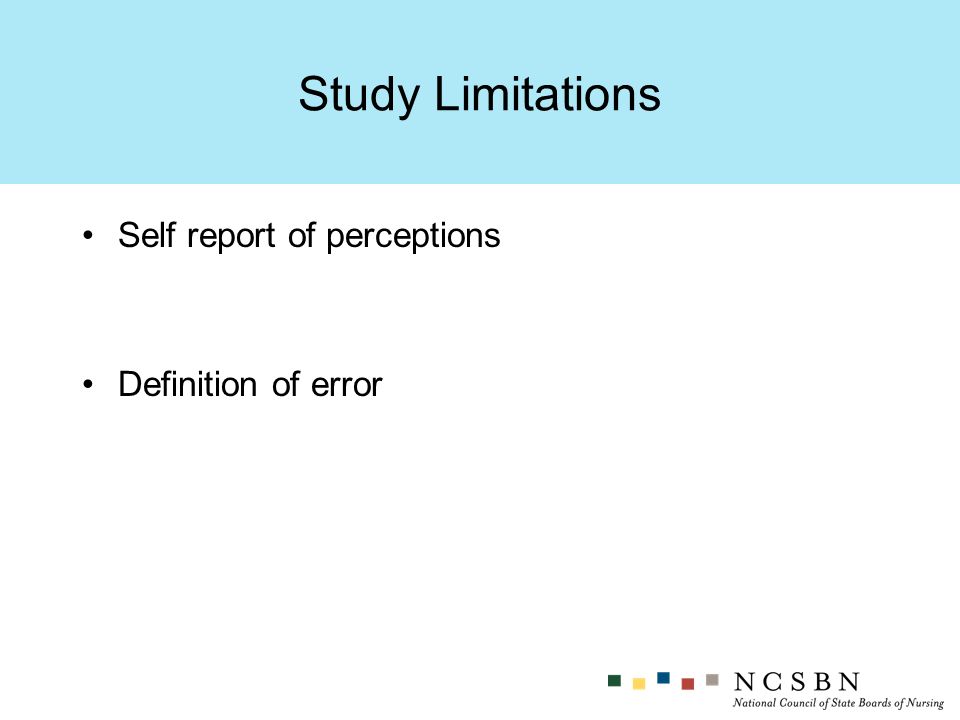 Study Limitations

• Self report of perceptions

• Definition of error

NCSBN
National Council of State Boards of Nursing